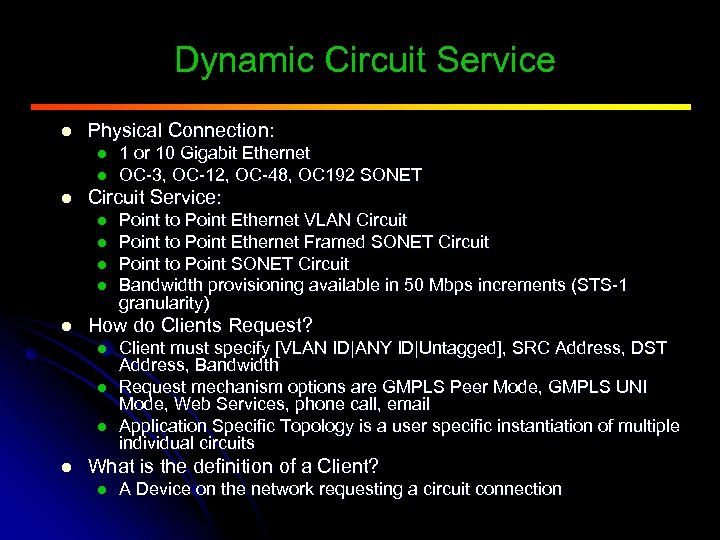 Dynamic Circuit Service

- Physical Connection:
  - 1 or 10 Gigabit Ethernet
  - OC-3, OC-12, OC-48, OC192 SONET
- Circuit Service:
  - Point to Point Ethernet VLAN Circuit
  - Point to Point Ethernet Framed SONET Circuit
  - Point to Point SONET Circuit
  - Bandwidth provisioning available in 50 Mbps increments (STS-1 granularity)
- How do Clients Request?
  - Client must specify [VLAN ID|ANY ID|Untagged], SRC Address, DST Address, Bandwidth
  - Request mechanism options are GMPLS Peer Mode, GMPLS UNI Mode, Web Services, phone call, email
  - Application Specific Topology is a user specific instantiation of multiple individual circuits
- What is the definition of a Client?
  - A Device on the network requesting a circuit connection